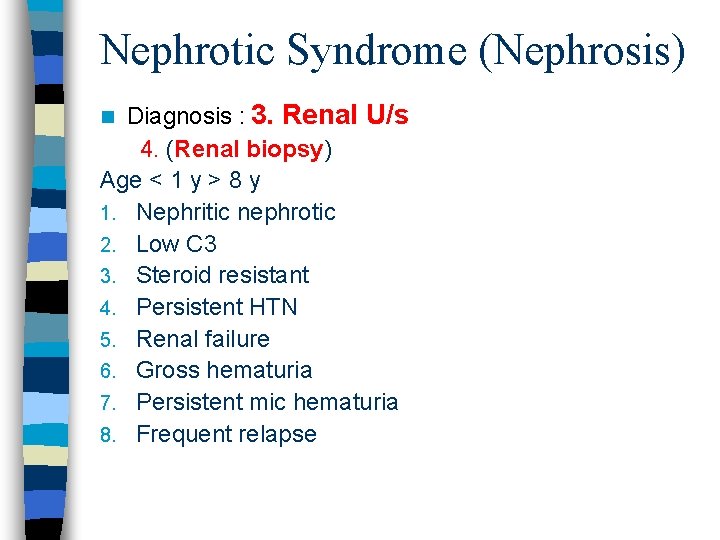 Nephrotic Syndrome (Nephrosis)

Diagnosis : 3. Renal U/s

4. (Renal biopsy)

Age < 1 y > 8 y

1. Nephritic nephrotic
2. Low C3
3. Steroid resistant
4. Persistent HTN
5. Renal failure
6. Gross hematuria
7. Persistent mic hematuria
8. Frequent relapse